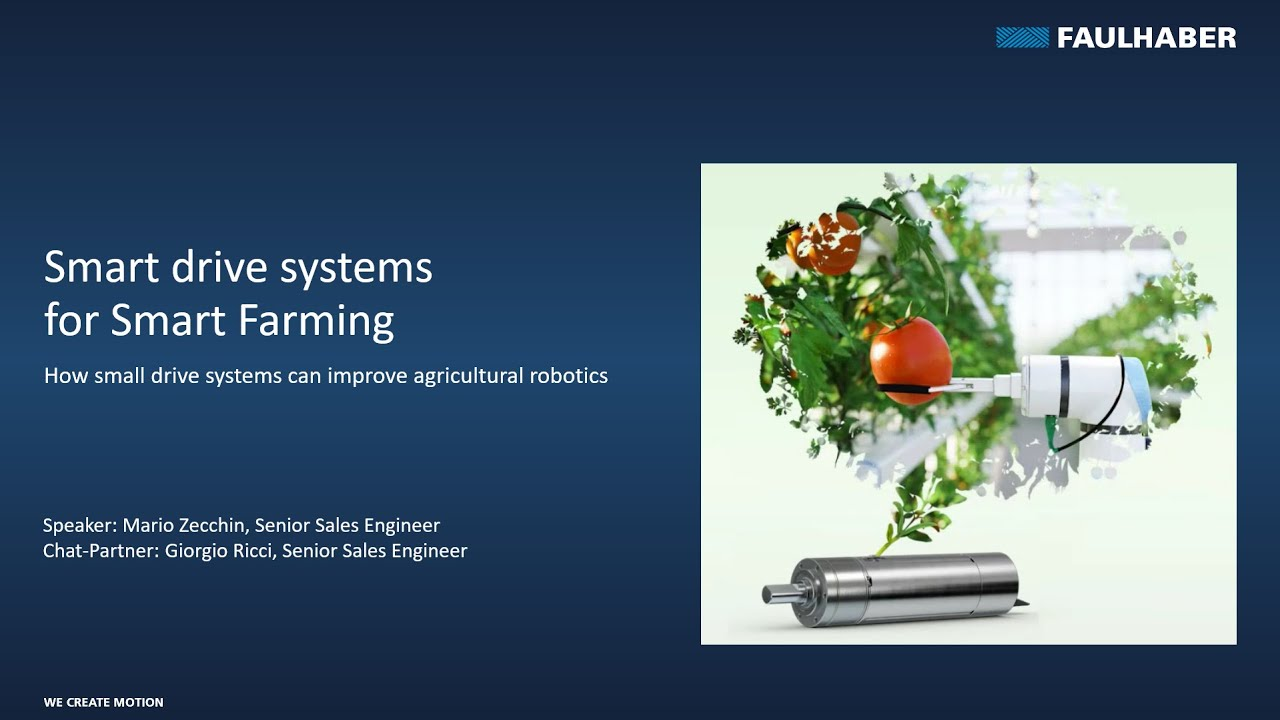 FAULHABER

Smart drive systems for Smart Farming

How small drive systems can improve agricultural robotics

Speaker: Mario Zecchin, Senior Sales Engineer
Chat-Partner: Giorgio Ricci, Senior Sales Engineer

WE CREATE MOTION